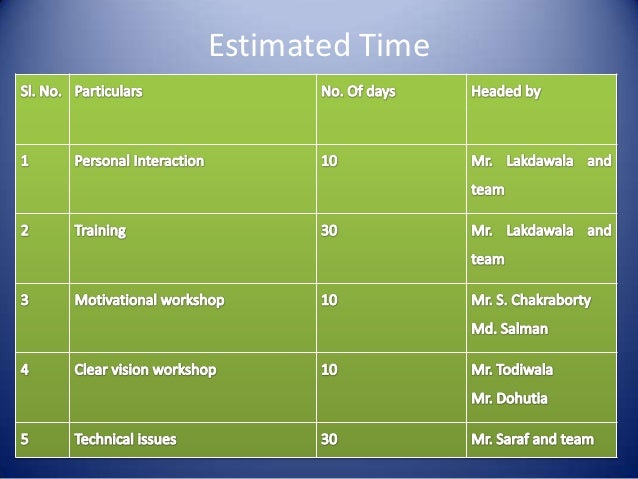 Estimated Time

| Sl. No. | Particulars | No. Of days | Headed by |
|---|---|---|---|
| 1 | Personal Interaction | 10 | Mr. Lakdawala and team |
| 2 | Training | 30 | Mr. Lakdawala and team |
| 3 | Motivational workshop | 10 | Mr. S. Chakraborty Md. Salman |
| 4 | Clear vision workshop | 10 | Mr. Todiwala Mr. Dohutia |
| 5 | Technical issues | 30 | Mr. Saraf and team |